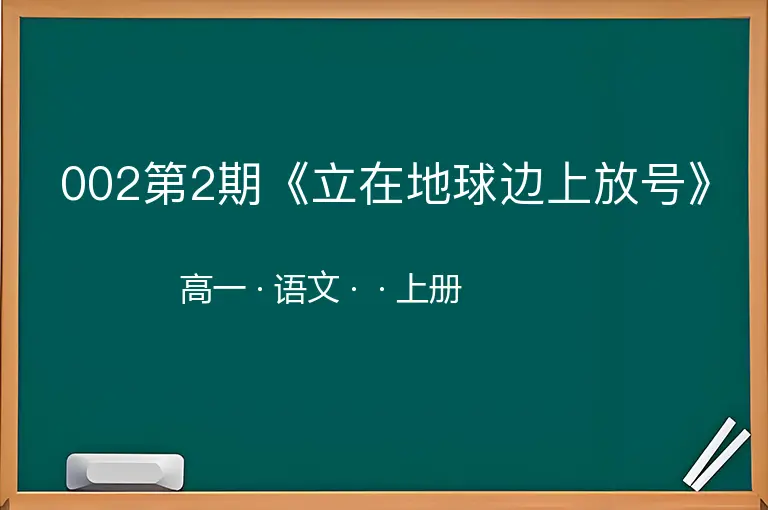 002第2期《立在地球边上放号》

高一 · 语文 · · 上册